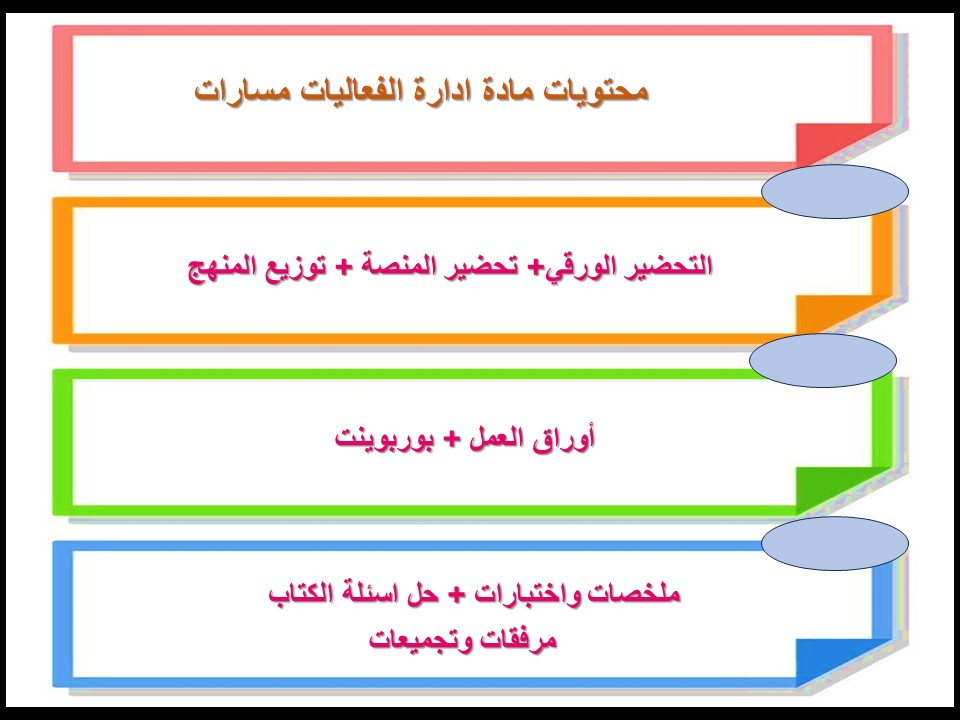 محتويات مادة ادارة الفعاليات مسارات

التحضير الورقي+ تحضير المنصة + توزيع المنهج

أوراق العمل + بوربوينت

ملخصات واختبارات + حل اسئلة الكتاب
مرفقات وتجميعات